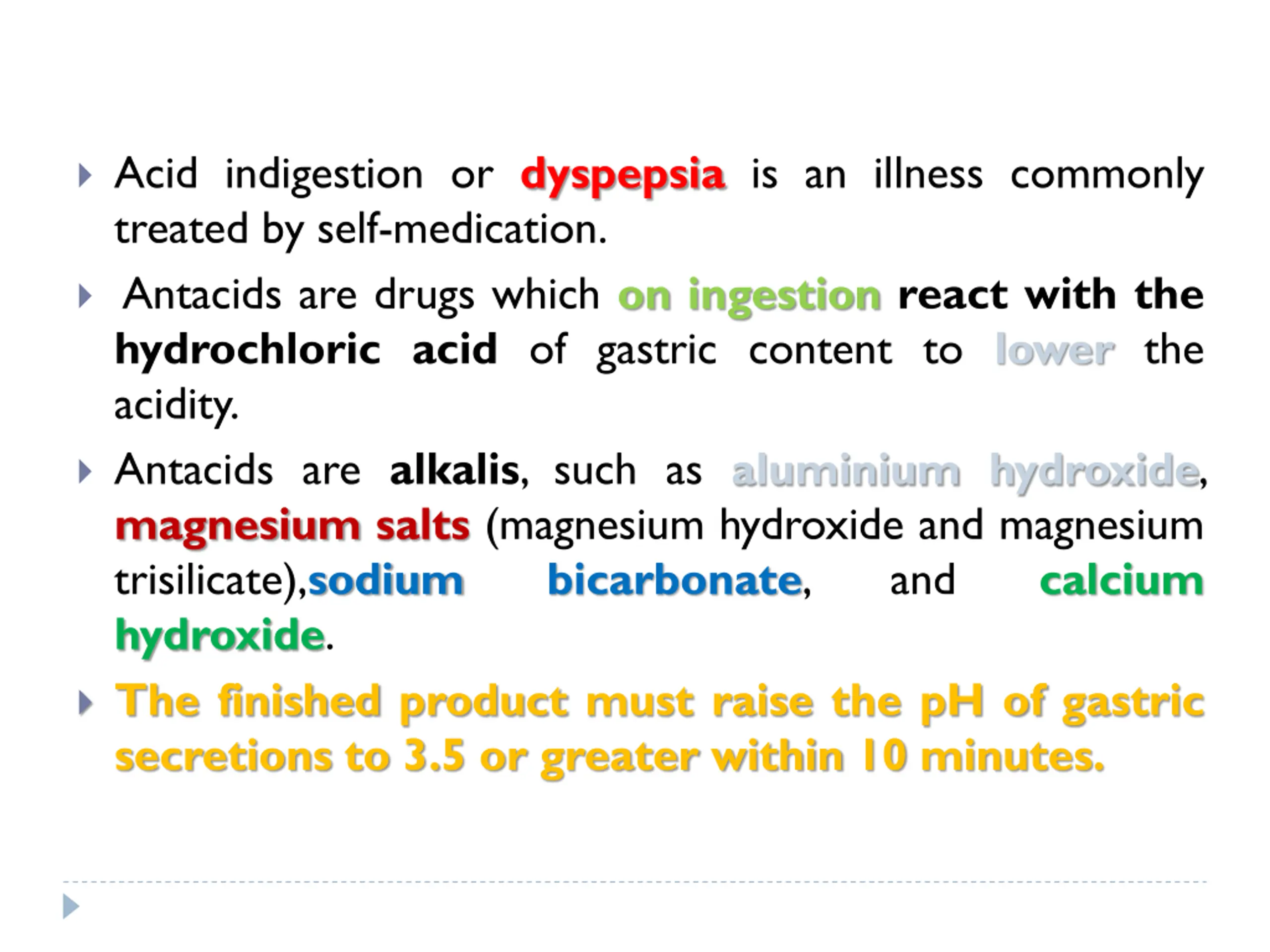 Acid indigestion or dyspepsia is an illness commonly treated by self-medication.

Antacids are drugs which on ingestion react with the hydrochloric acid of gastric content to lower the acidity.

Antacids are alkalis, such as aluminium hydroxide, magnesium salts (magnesium hydroxide and magnesium trisilicate),sodium bicarbonate, and calcium hydroxide.

The finished product must raise the pH of gastric secretions to 3.5 or greater within 10 minutes.